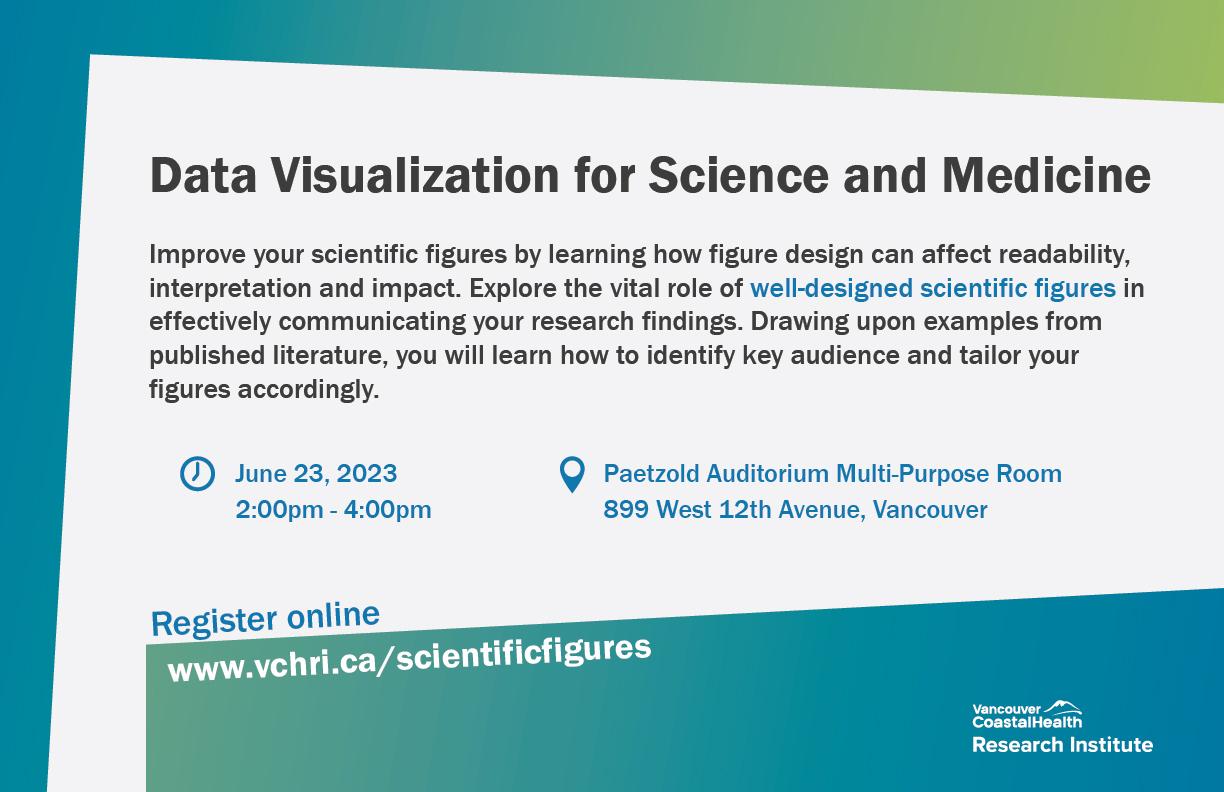 Data Visualization for Science and Medicine

Improve your scientific figures by learning how figure design can affect readability, interpretation and impact. Explore the vital role of well-designed scientific figures in effectively communicating your research findings. Drawing upon examples from published literature, you will learn how to identify key audience and tailor your figures accordingly.

June 23, 2023
2:00pm - 4:00pm

Paetzold Auditorium Multi-Purpose Room
899 West 12th Avenue, Vancouver

Register online
www.vchri.ca/scientificfigures

Vancouver CoastalHealth
Research Institute